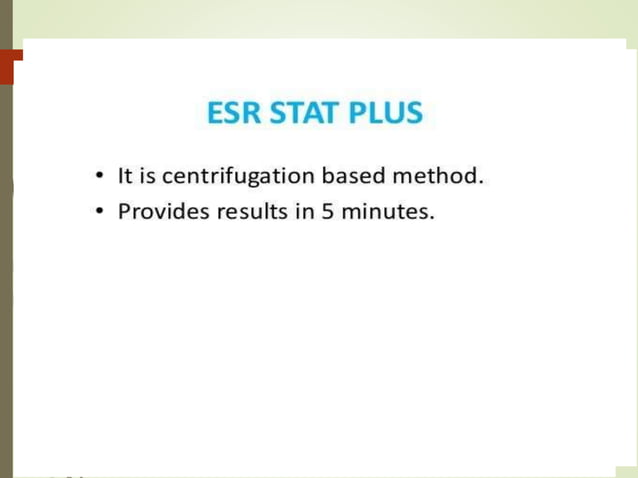 ESR STAT PLUS

• It is centrifugation based method.
• Provides results in 5 minutes.